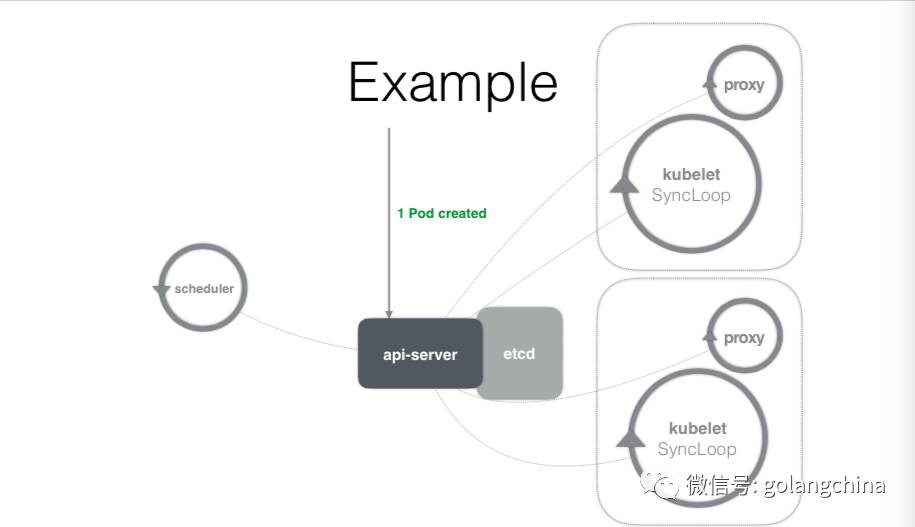 Example

1 Pod created

scheduler

api-server

etcd

proxy

kubelet
SyncLoop

proxy

kubelet
SyncLoop

微信号: golangchina